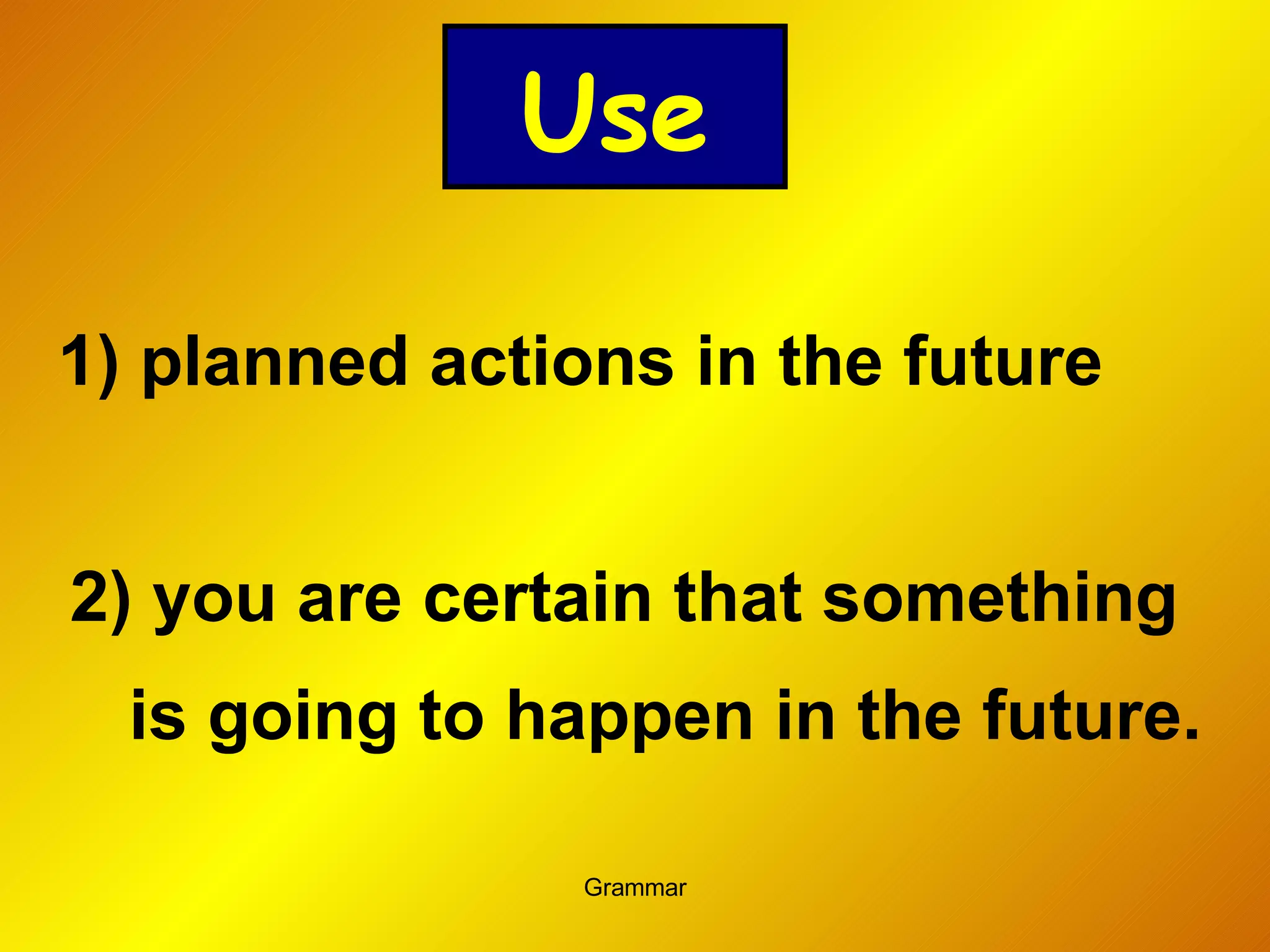 Use

1) planned actions in the future

2) you are certain that something is going to happen in the future.

Grammar